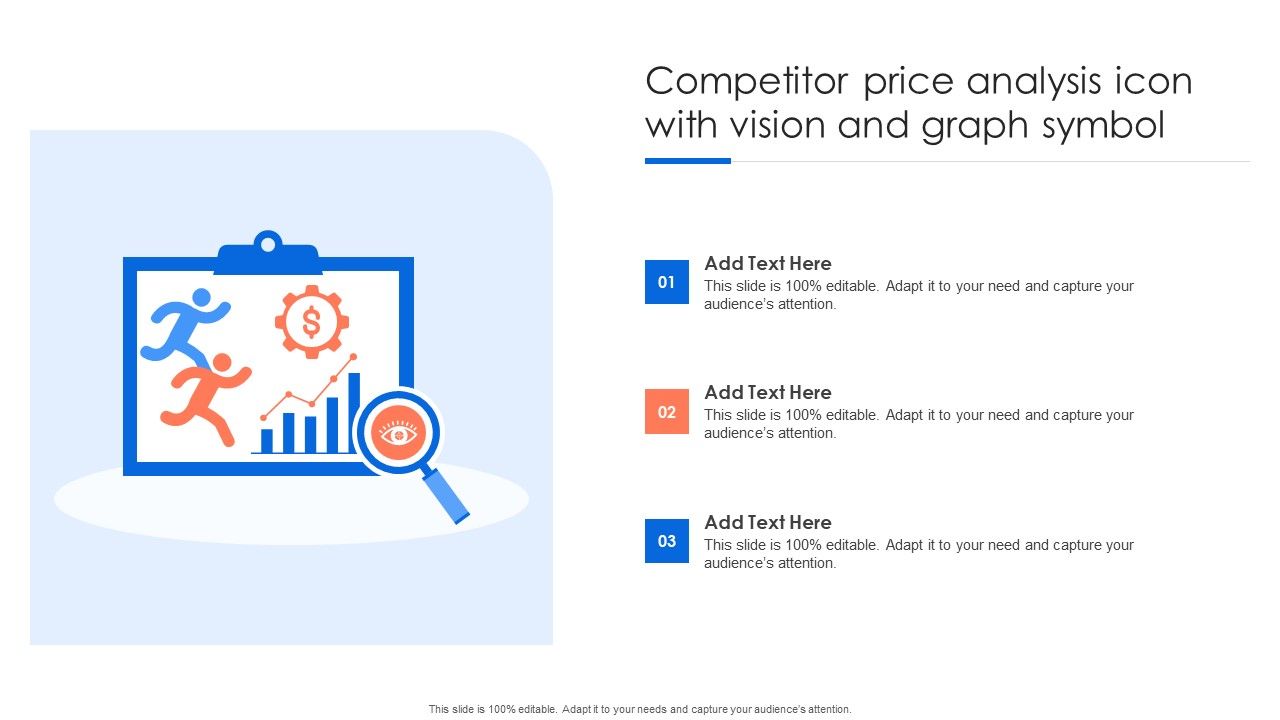 Competitor price analysis icon with vision and graph symbol

$

01

Add Text Here

This slide is 100% editable. Adapt it to your need and capture your audience's attention.

02

Add Text Here

This slide is 100% editable. Adapt it to your need and capture your audience's attention.

03

Add Text Here

This slide is 100% editable. Adapt it to your need and capture your audience's attention.

This slide is 100% editable. Adapt it to your needs and capture your audience's attention.